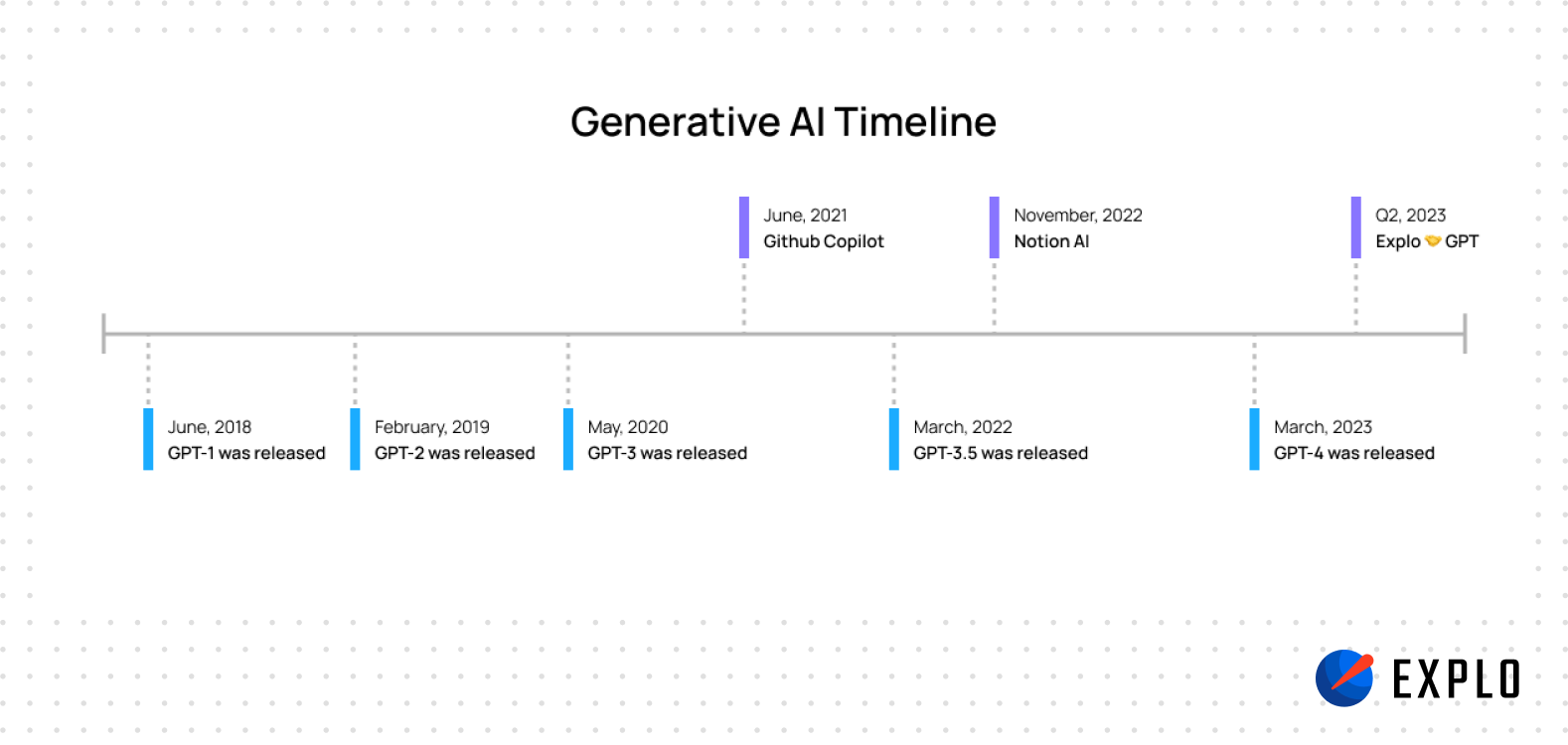 Generative AI Timeline

June, 2021
Github Copilot

November, 2022
Notion AI

Q2, 2023
Explo 🤝 GPT

June, 2018
GPT-1 was released

February, 2019
GPT-2 was released

May, 2020
GPT-3 was released

March, 2022
GPT-3.5 was released

March, 2023
GPT-4 was released

EXPLO